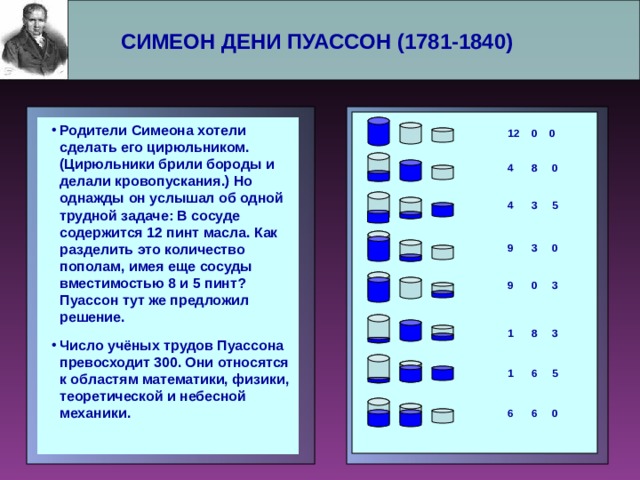 СИМЕОН ДЕНИ ПУАССОН (1781-1840)

• Родители Симеона хотели сделать его цирюльником. (Цирюльники брили бороды и делали кровопускания.) Но однажды он услышал об одной трудной задаче: В сосуде содержится 12 пинт масла. Как разделить это количество пополам, имея еще сосуды вместимостью 8 и 5 пинт? Пуассон тут же предложил решение.

• Число учёных трудов Пуассона превосходит 300. Они относятся к областям математики, физики, теоретической и небесной механики.

12 0 0
4 8 0
4 3 5
9 3 0
9 0 3
1 8 3
1 6 5
6 6 0